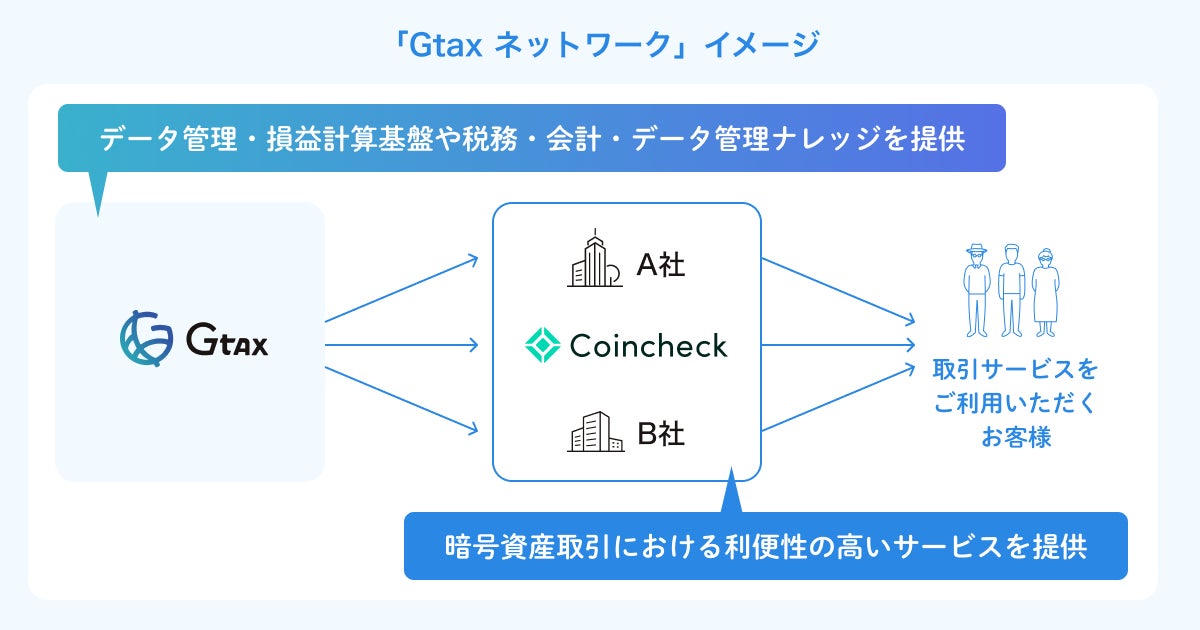 「Gtax ネットワーク」イメージ

データ管理・損益計算基盤や税務・会計・データ管理ナレッジを提供

Gtax

A社

Coincheck

B社

取引サービスをご利用いただくお客様

暗号資産取引における利便性の高いサービスを提供